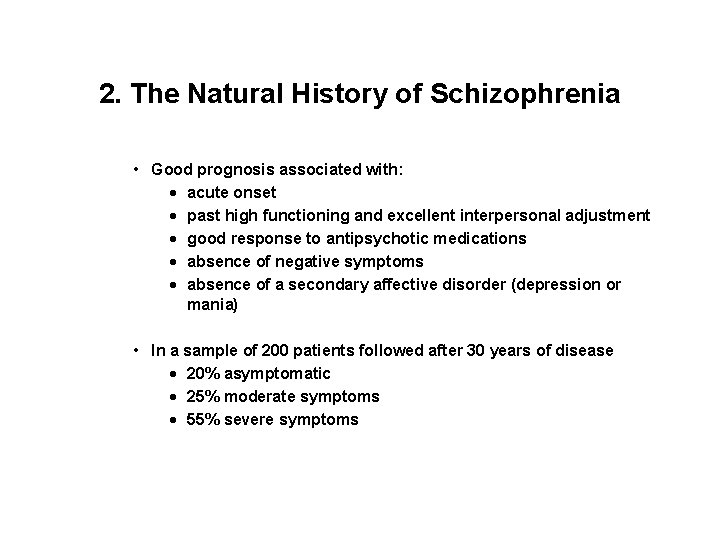 2. The Natural History of Schizophrenia

• Good prognosis associated with:
  • acute onset
  • past high functioning and excellent interpersonal adjustment
  • good response to antipsychotic medications
  • absence of negative symptoms
  • absence of a secondary affective disorder (depression or mania)

• In a sample of 200 patients followed after 30 years of disease
  • 20% asymptomatic
  • 25% moderate symptoms
  • 55% severe symptoms